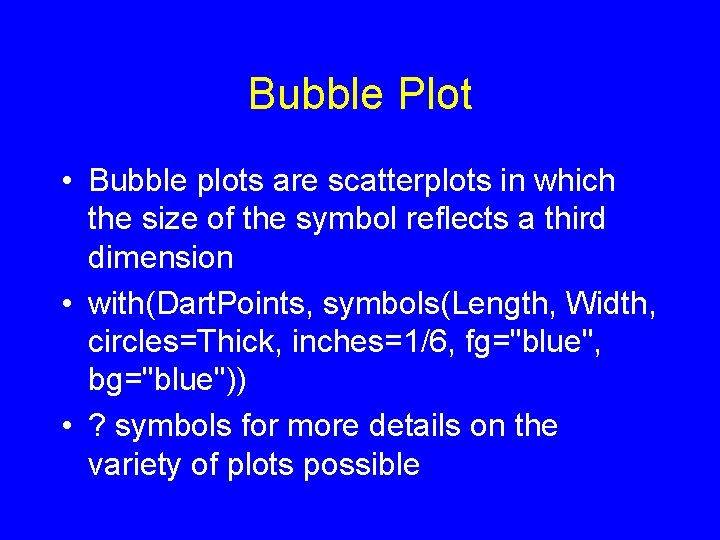 Bubble Plot

• Bubble plots are scatterplots in which the size of the symbol reflects a third dimension

• with(DartPoints, symbols(Length, Width, circles=Thick, inches=1/6, fg="blue", bg="blue"))

• ? symbols for more details on the variety of plots possible